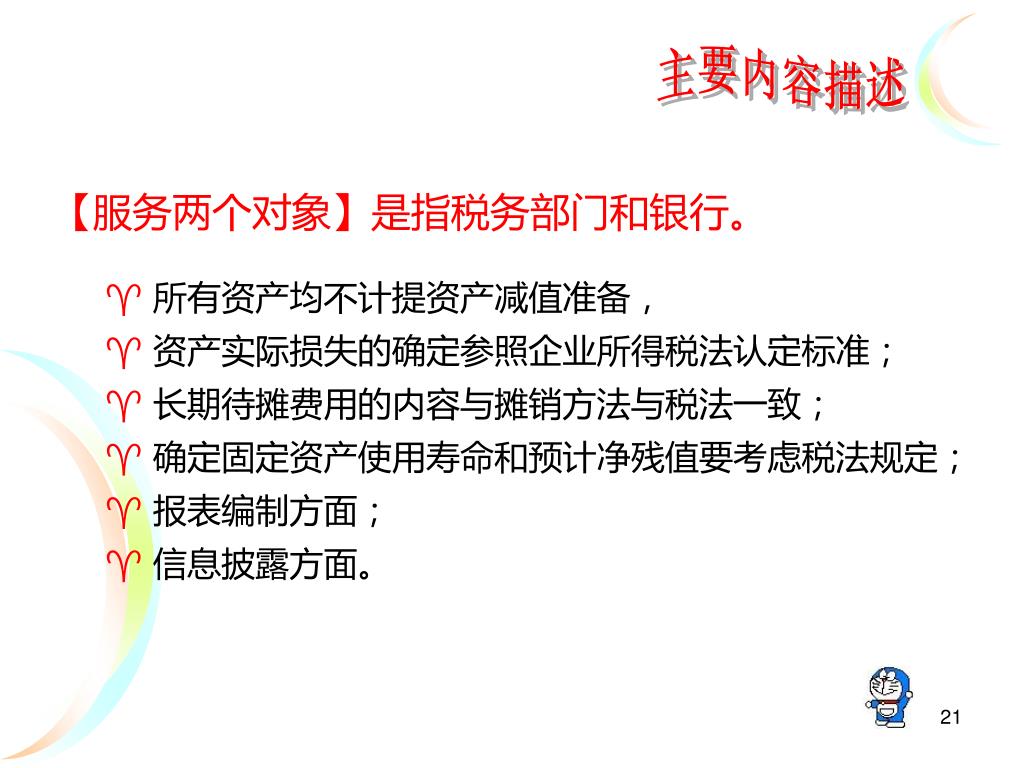 主要内容描述

【服务两个对象】是指税务部门和银行。

♈ 所有资产均不计提资产减值准备，
♈ 资产实际损失的确定参照企业所得税法认定标准；
♈ 长期待摊费用的内容与摊销方法与税法一致；
♈ 确定固定资产使用寿命和预计净残值要考虑税法规定；
♈ 报表编制方面；
♈ 信息披露方面。

21